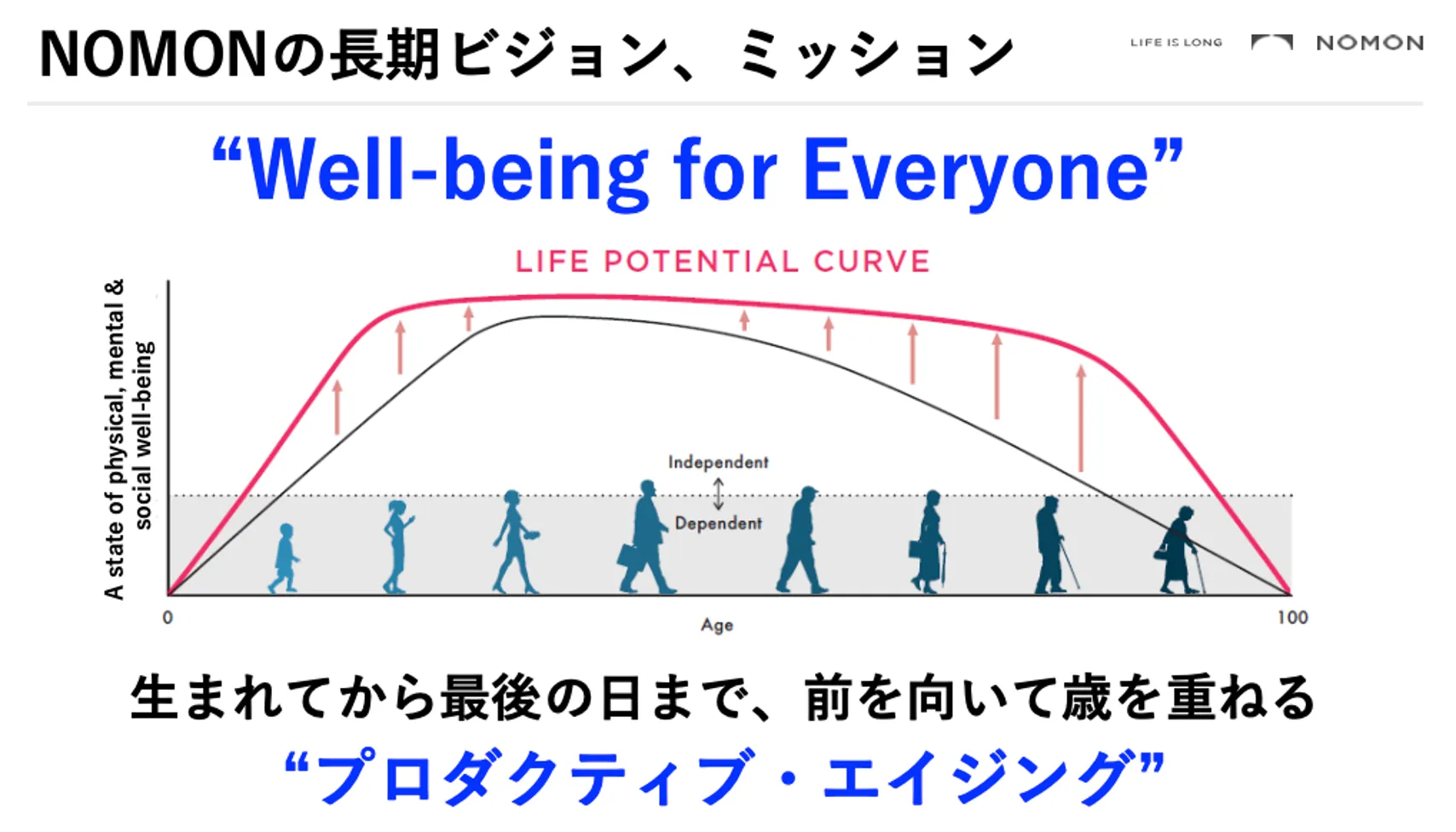 NOMONの長期ビジョン、ミッション

LIFE IS LONG NOMON

“Well-being for Everyone”

LIFE POTENTIAL CURVE

A state of physical, mental & social well-being

Independent

Dependent

0

Age

100

生まれてから最後の日まで、前を向いて歳を重ねる

“プロダクティブ・エイジング”